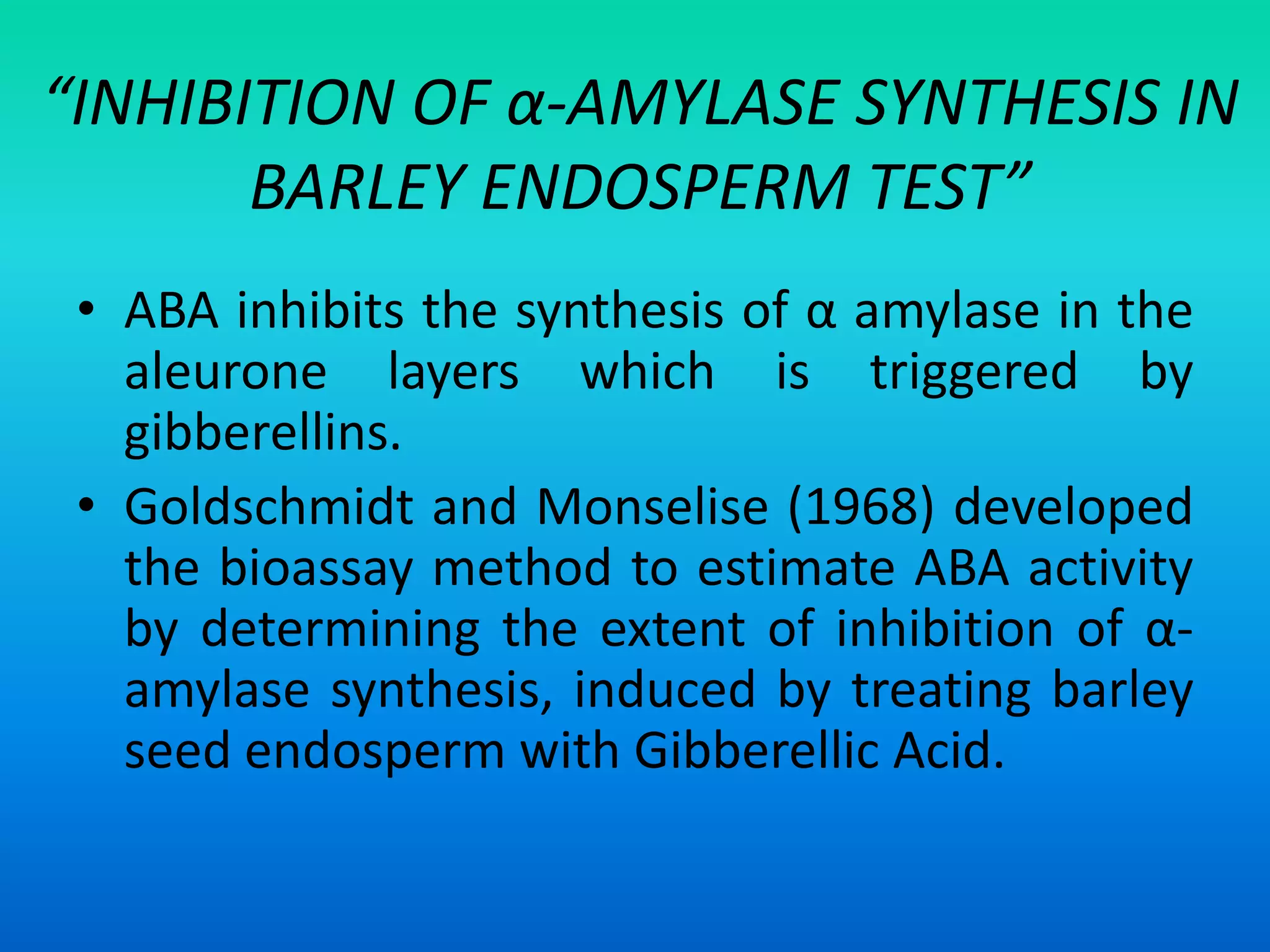 “INHIBITION OF α-AMYLASE SYNTHESIS IN BARLEY ENDOSPERM TEST”

• ABA inhibits the synthesis of α amylase in the aleurone layers which is triggered by gibberellins.

• Goldschmidt and Monselise (1968) developed the bioassay method to estimate ABA activity by determining the extent of inhibition of α-amylase synthesis, induced by treating barley seed endosperm with Gibberellic Acid.